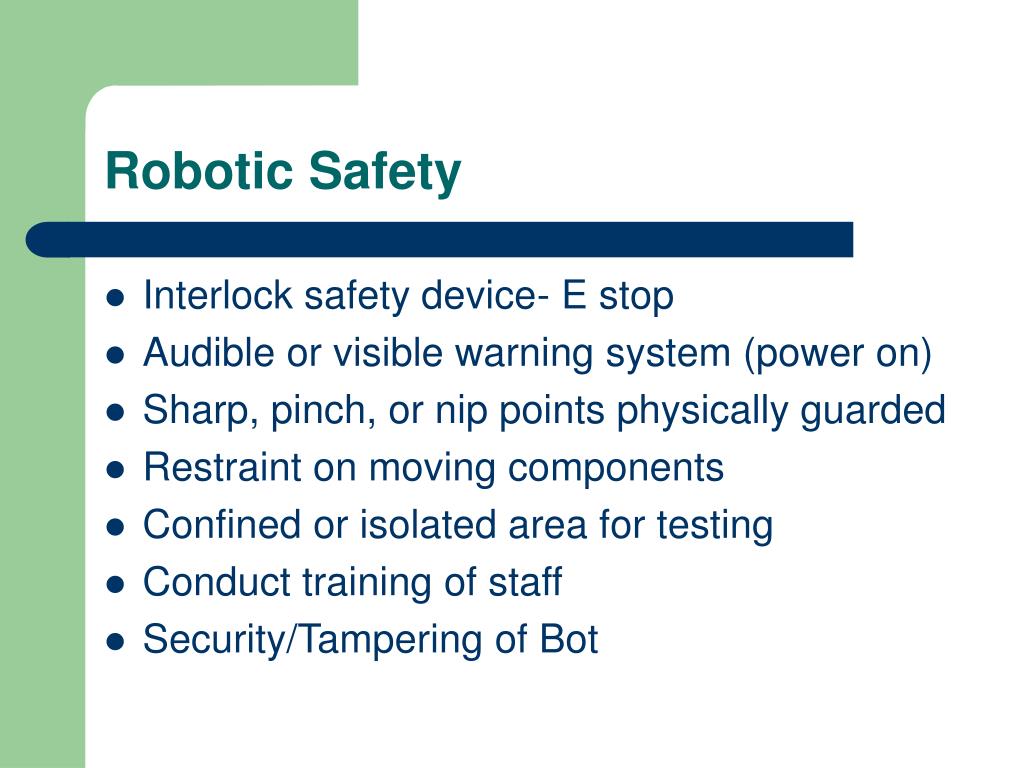 Robotic Safety

- Interlock safety device- E stop
- Audible or visible warning system (power on)
- Sharp, pinch, or nip points physically guarded
- Restraint on moving components
- Confined or isolated area for testing
- Conduct training of staff
- Security/Tampering of Bot